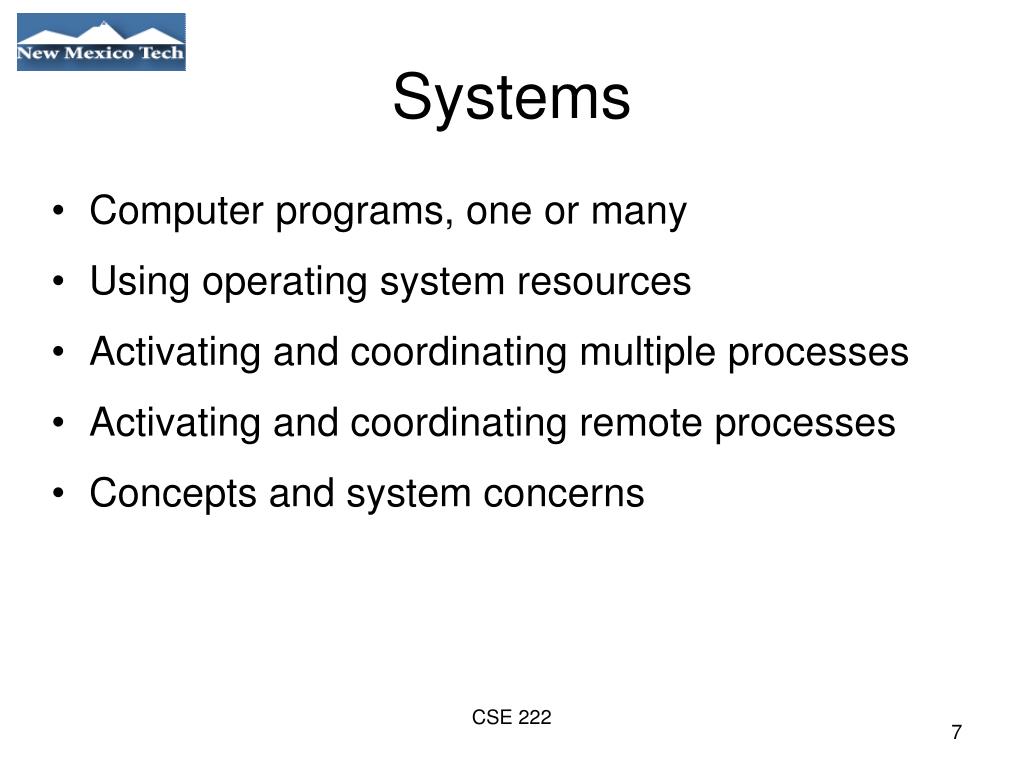 New Mexico Tech

Systems

• Computer programs, one or many
• Using operating system resources
• Activating and coordinating multiple processes
• Activating and coordinating remote processes
• Concepts and system concerns

CSE 222

7